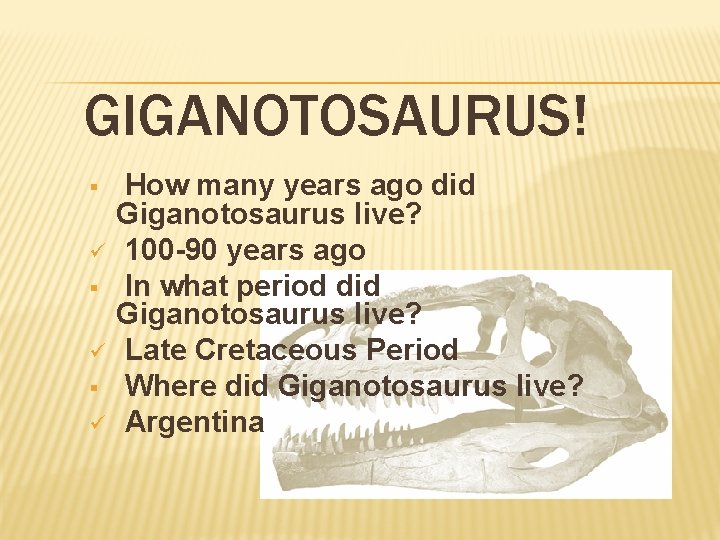 GIGANOTOSAURUS!

▪ How many years ago did Giganotosaurus live?

✓ 100-90 years ago

▪ In what period did Giganotosaurus live?

✓ Late Cretaceous Period

▪ Where did Giganotosaurus live?

✓ Argentina